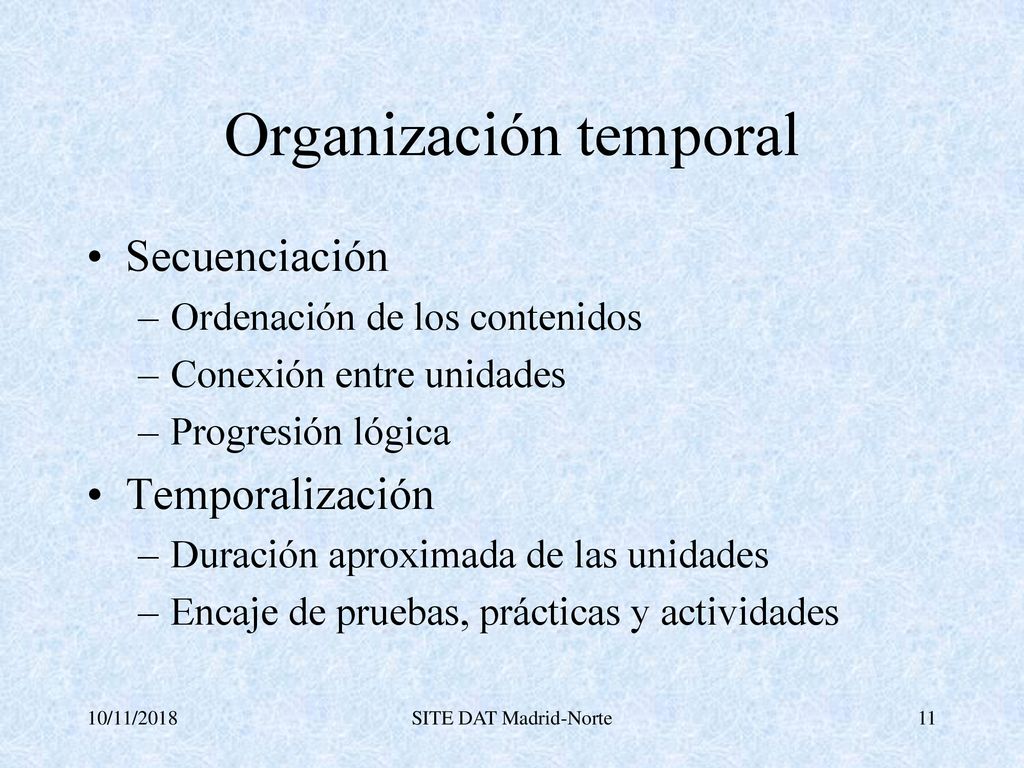 Organización temporal

• Secuenciación
– Ordenación de los contenidos
– Conexión entre unidades
– Progresión lógica
• Temporalización
– Duración aproximada de las unidades
– Encaje de pruebas, prácticas y actividades

10/11/2018
SITE DAT Madrid-Norte
11